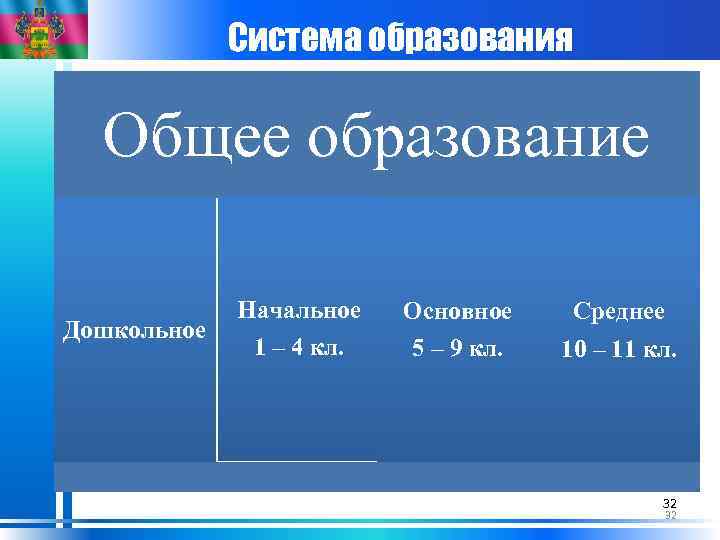 Система образования

Общее образование

Дошкольное

Начальное
1 – 4 кл.

Основное
5 – 9 кл.

Среднее
10 – 11 кл.

32
32